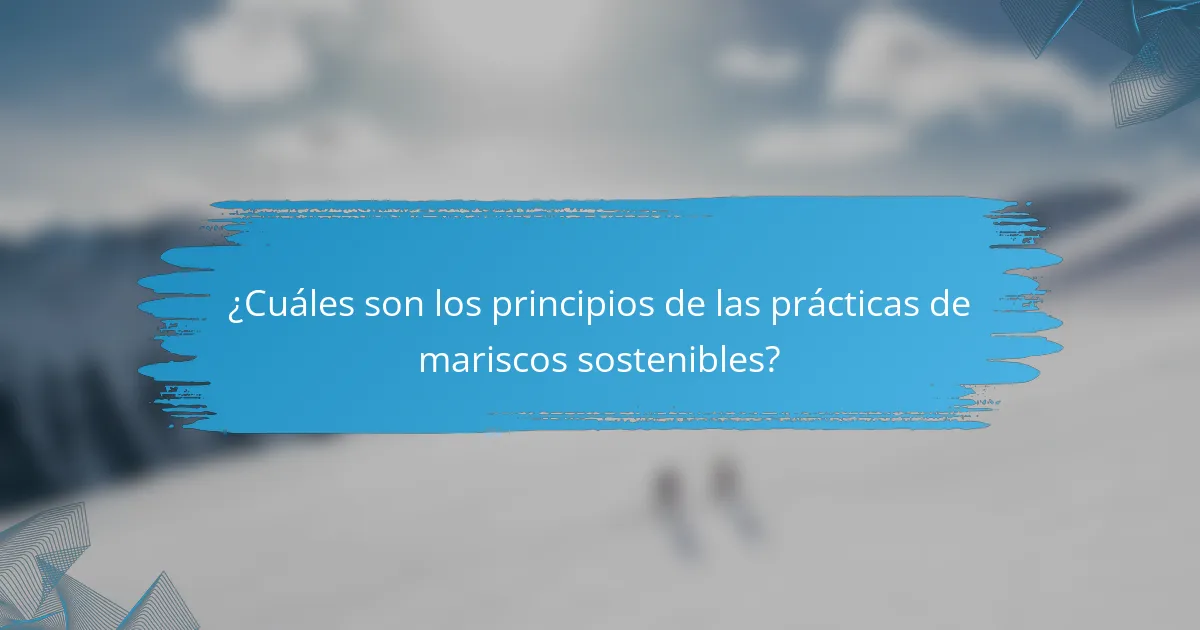 ¿Cuáles son los principios de las prácticas de mariscos sostenibles?